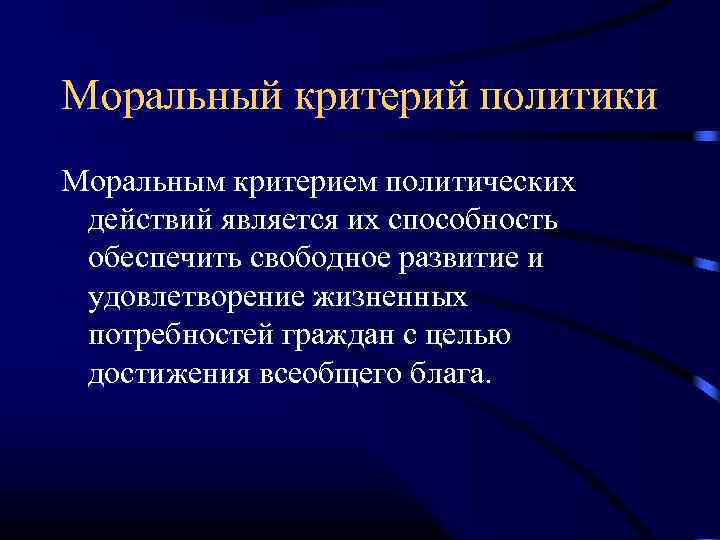 Моральный критерий политики

Моральным критерием политических действий является их способность обеспечить свободное развитие и удовлетворение жизненных потребностей граждан с целью достижения всеобщего блага.